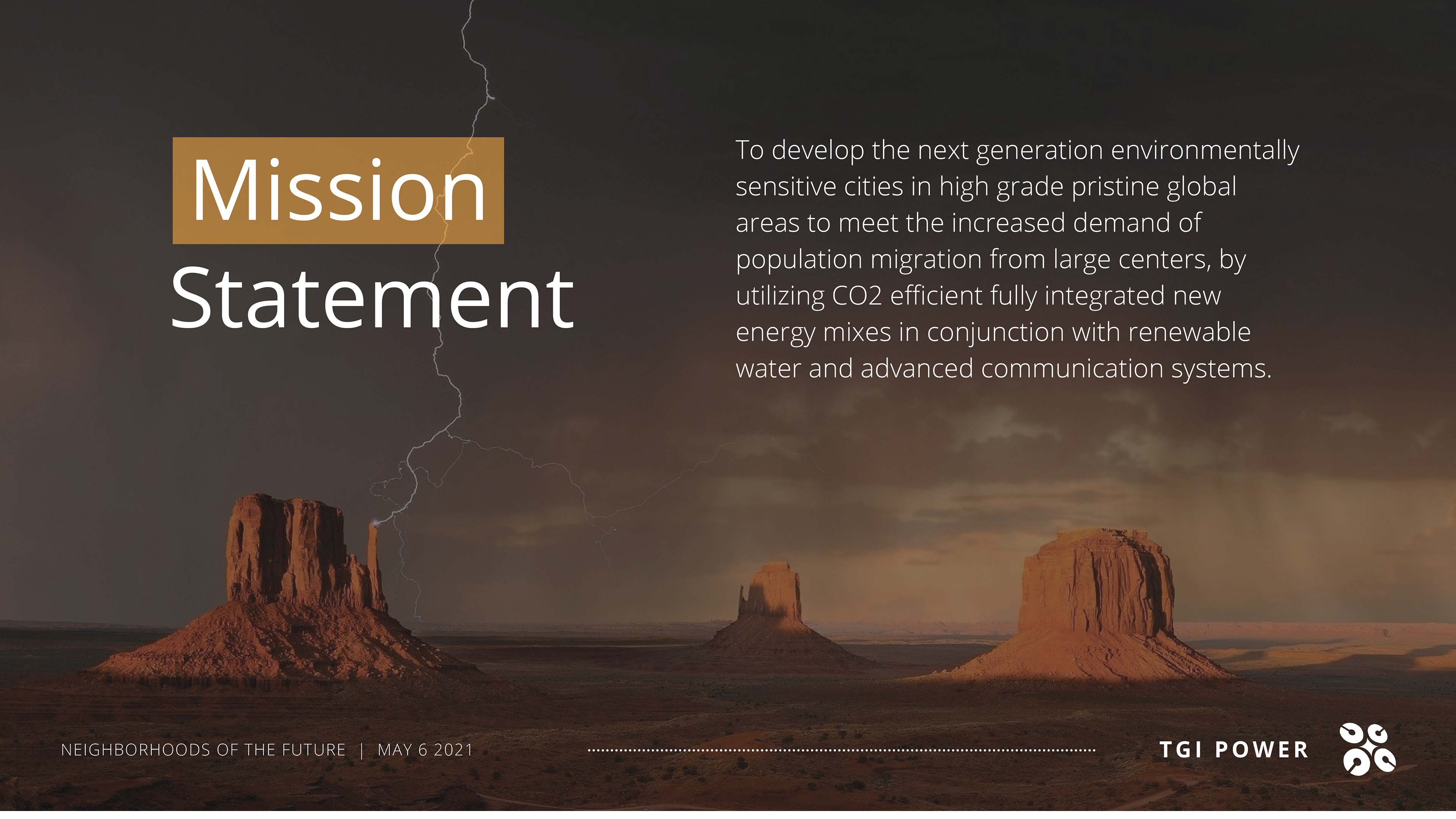 Mission Statement

To develop the next generation environmentally sensitive cities in high grade pristine global areas to meet the increased demand of population migration from large centers, by utilizing CO2 efficient fully integrated new energy mixes in conjunction with renewable water and advanced communication systems.

NEIGHBORHOODS OF THE FUTURE | MAY 6 2021

TGI POWER